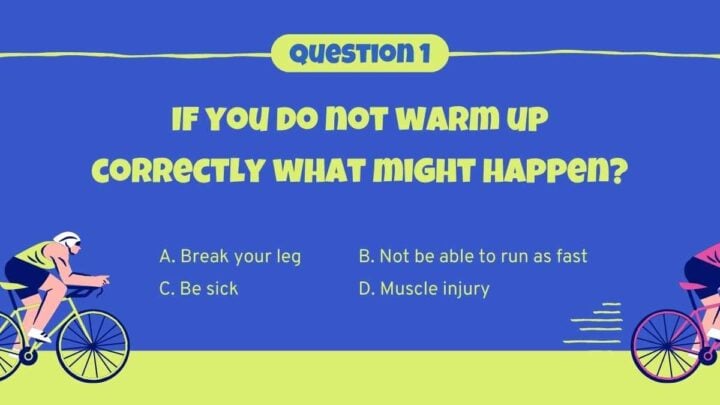 QUESTION 1

IF YOU DO NOT WARM UP CORRECTLY WHAT MIGHT HAPPEN?

A. Break your leg
B. Not be able to run as fast
C. Be sick
D. Muscle injury